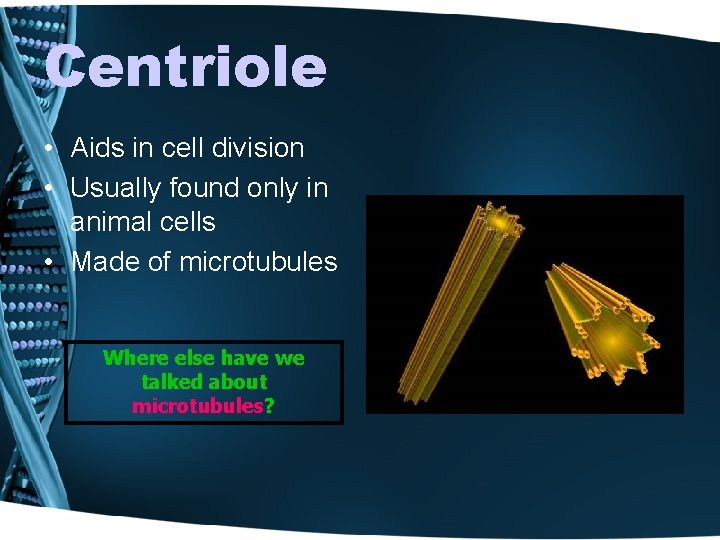 Centriole

• Aids in cell division
• Usually found only in animal cells
• Made of microtubules

Where else have we talked about microtubules?